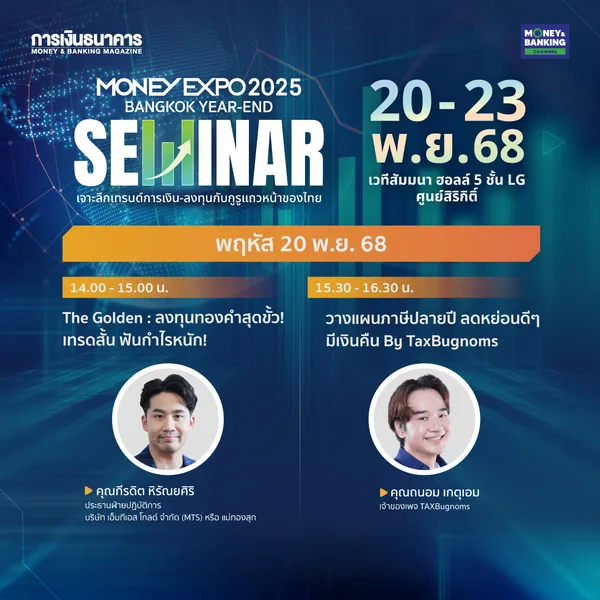 การเงินธนาคาร
MONEY & BANKING MAGAZINE

MONEY & BANKING CHANNEL

MONEY EXPO 2025
BANGKOK YEAR-END
SEMINAR
เจาะลึกเทรนด์การเงิน-ลงทุนกับกูรูแถวหน้าของไทย

20 - 23
พ.ย. 68
เวทีสัมมนา ฮอลล์ 5 ชั้น LG
ศูนย์สิริกิติ์

พฤหัส 20 พ.ย. 68

14.00 - 15.00 น.

The Golden : ลงทุนทองคำสุดขั้ว! เทรดสั้น ฟันกำไรหนัก!

คุณกีรดิต หิรัณยศิริ
ประธานฝ่ายปฏิบัติการ
บริษัท เอ็มทีเอส โกลด์ จำกัด (MTS) หรือ แม่ทองสุก

15.30 - 16.30 น.

วางแผนภาษีปลายปี ลดหย่อนดีๆ มีเงินคืน By TaxBugnoms

คุณถนอม เกตุเอม
เจ้าของเพจ TAXBugnoms